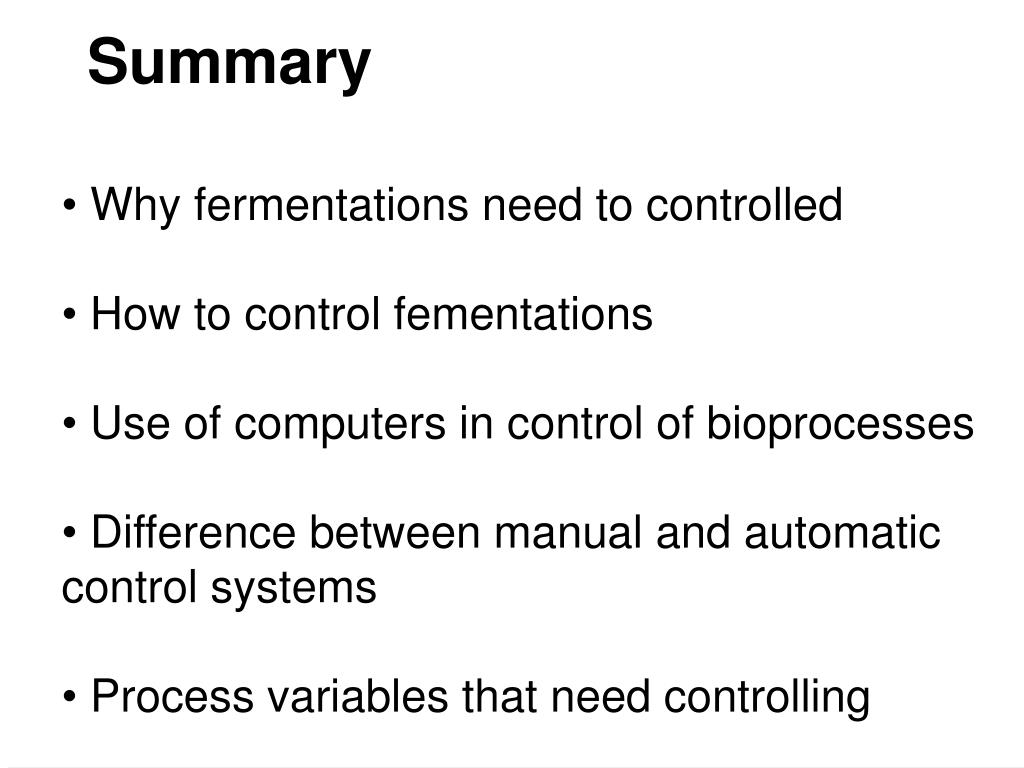 Summary

• Why fermentations need to controlled

• How to control fementations

• Use of computers in control of bioprocesses

• Difference between manual and automatic control systems

• Process variables that need controlling